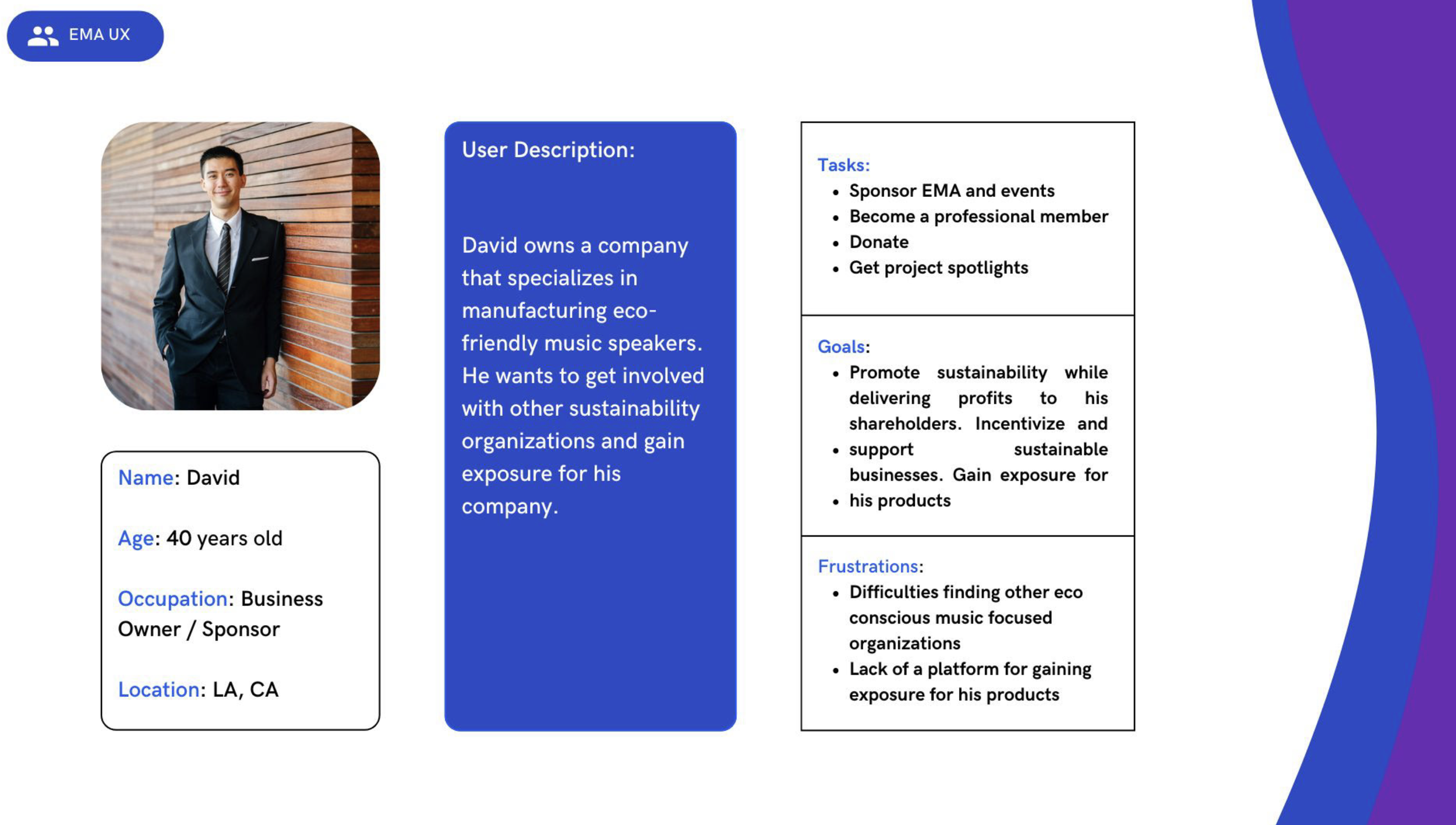 EMA UX

Name: David

Age: 40 years old

Occupation: Business Owner / Sponsor

Location: LA, CA

User Description:

David owns a company that specializes in manufacturing eco-friendly music speakers. He wants to get involved with other sustainability organizations and gain exposure for his company.

Tasks:
- Sponsor EMA and events
- Become a professional member
- Donate
- Get project spotlights

Goals:
- Promote sustainability while delivering profits to his shareholders. Incentivize and
- support sustainable businesses. Gain exposure for
- his products

Frustrations:
- Difficulties finding other eco conscious music focused organizations
- Lack of a platform for gaining exposure for his products